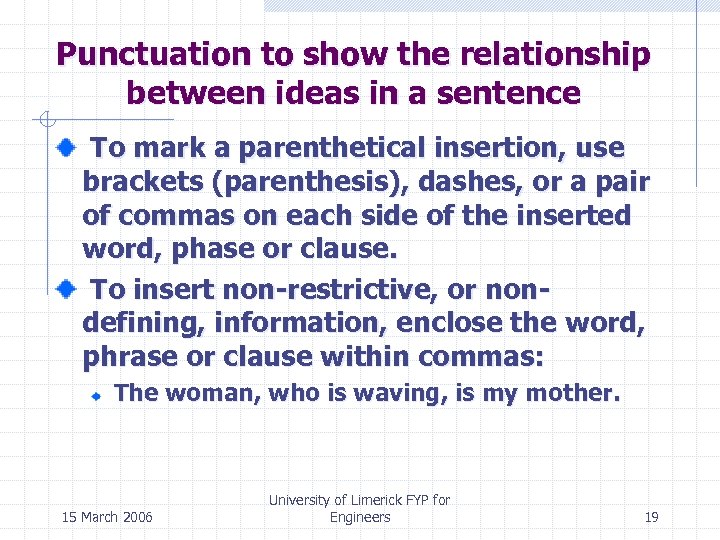 Punctuation to show the relationship between ideas in a sentence

To mark a parenthetical insertion, use brackets (parenthesis), dashes, or a pair of commas on each side of the inserted word, phase or clause.

To insert non-restrictive, or non-defining, information, enclose the word, phrase or clause within commas:

The woman, who is waving, is my mother.

15 March 2006

University of Limerick FYP for Engineers

19